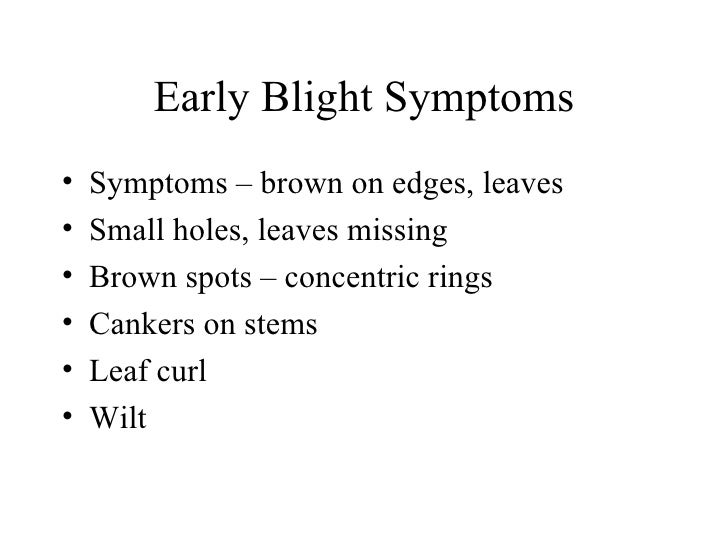 Early Blight Symptoms

• Symptoms – brown on edges, leaves
• Small holes, leaves missing
• Brown spots – concentric rings
• Cankers on stems
• Leaf curl
• Wilt